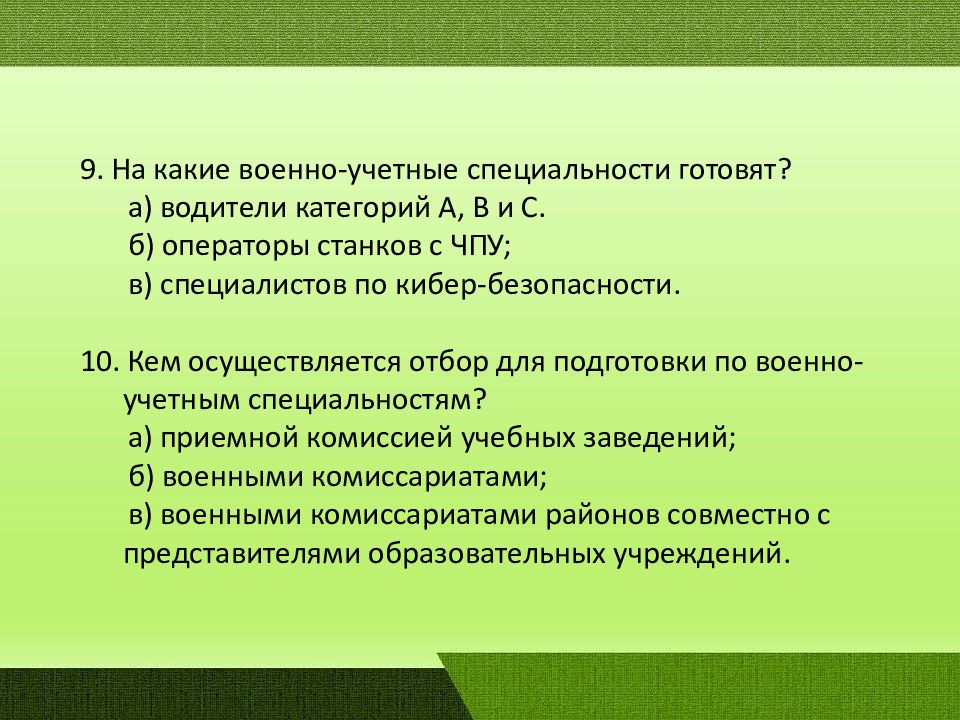 9. На какие военно-учетные специальности готовят?
а) водители категорий А, В и С.
б) операторы станков с ЧПУ;
в) специалистов по кибер-безопасности.

10. Кем осуществляется отбор для подготовки по военно-учетным специальностям?
а) приемной комиссией учебных заведений;
б) военными комиссариатами;
в) военными комиссариатами районов совместно с представителями образовательных учреждений.